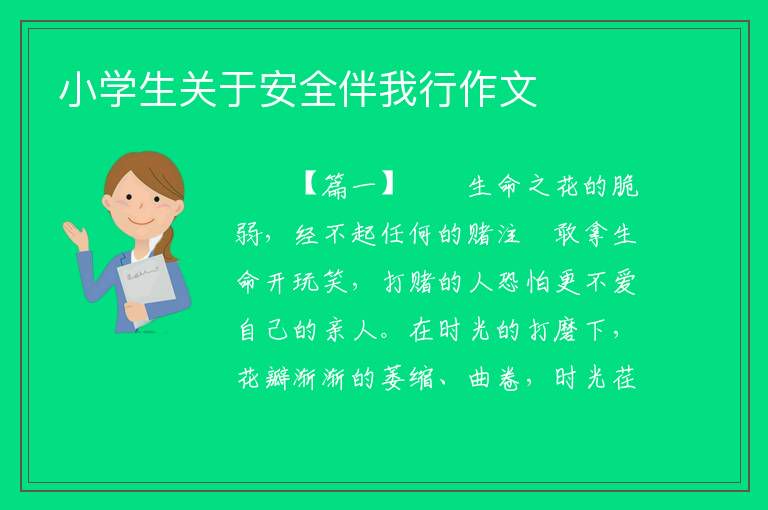 小学生关于安全伴我行作文

【篇一】　　生命之花的脆弱，经不起任何的赌注　敢拿生命开玩笑，打赌的人恐怕更不爱自己的亲人。在时光的打磨下，花瓣渐渐的萎缩、曲卷，时光荏